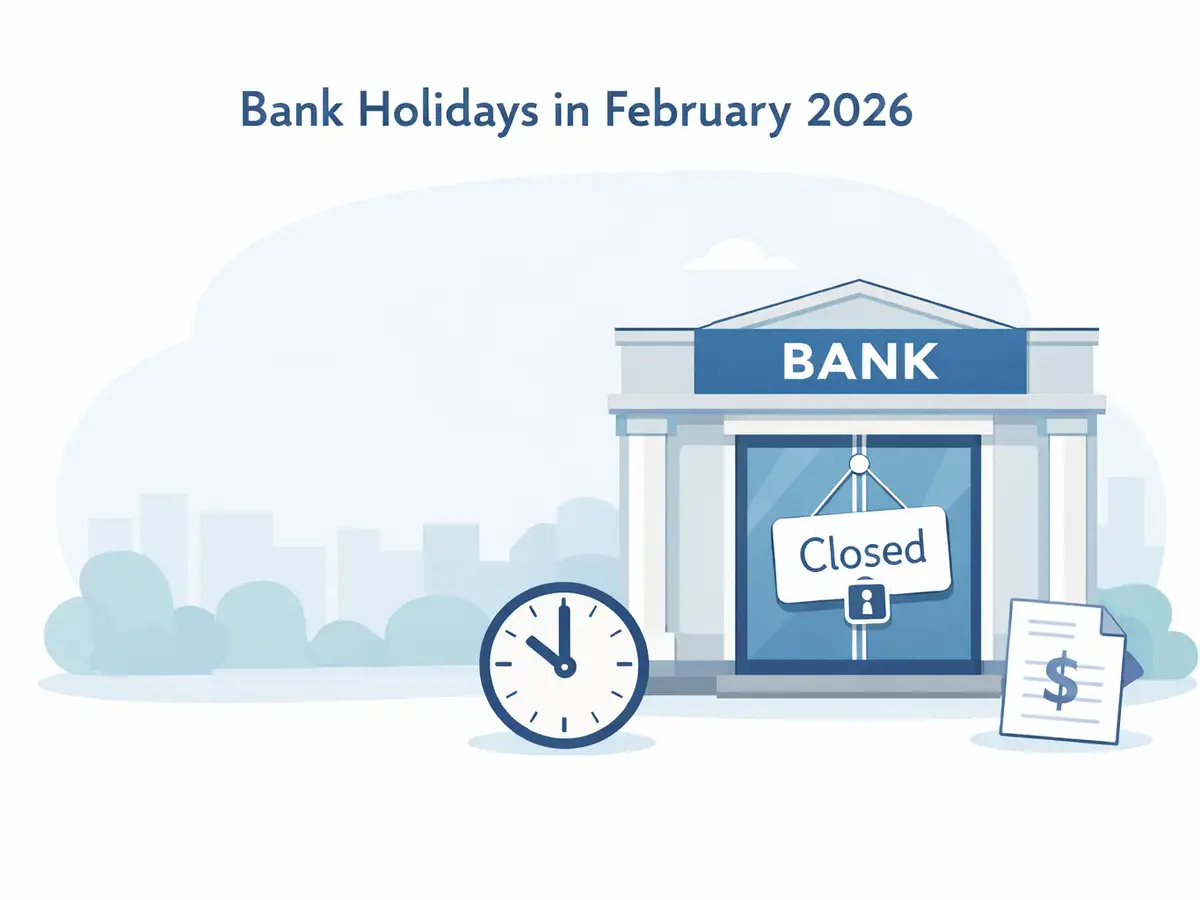 Bank Holidays in February 2026

BANK

Closed

$